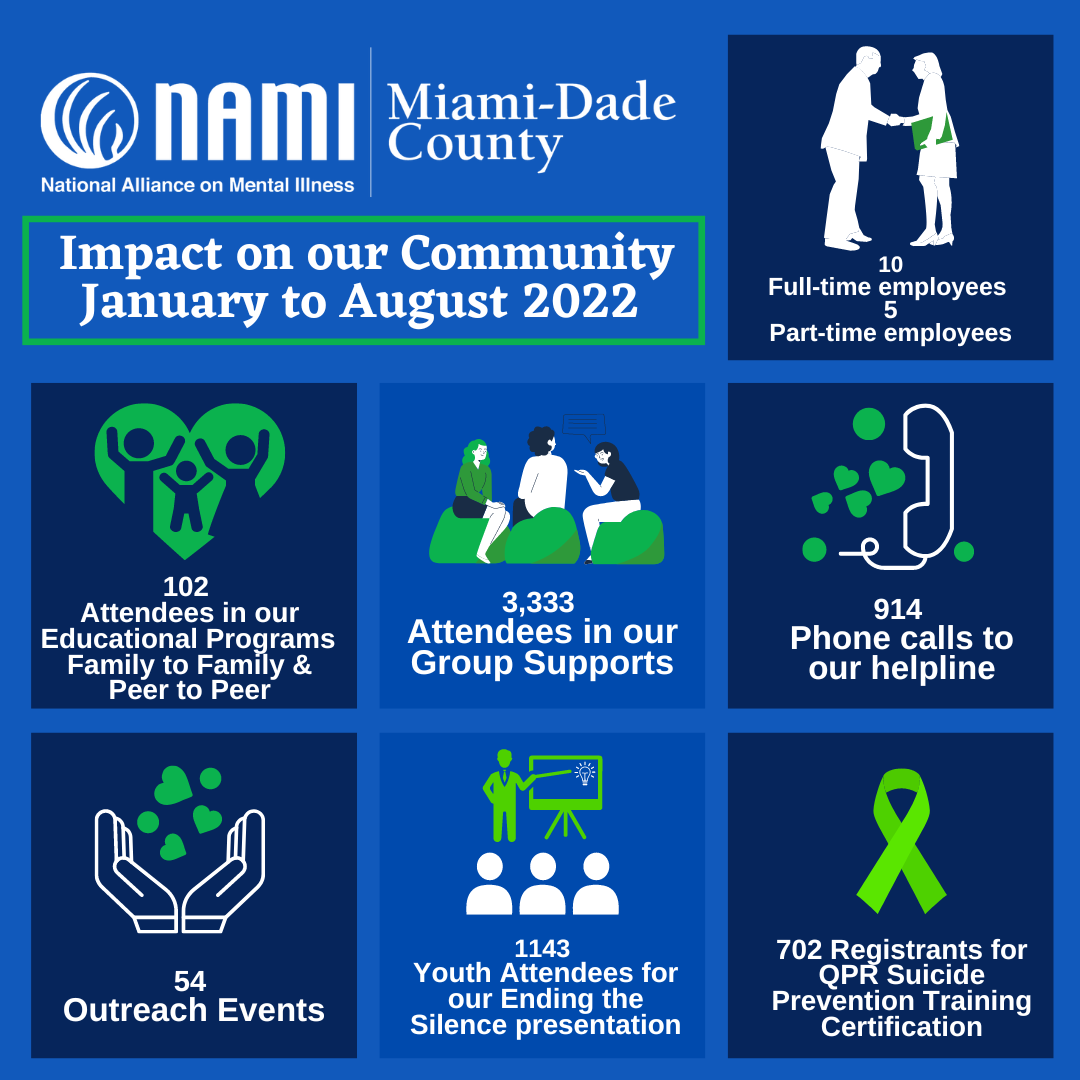 NAMI
National Alliance on Mental Illness
Miami-Dade County

Impact on our Community January to August 2022

10
Full-time employees
5
Part-time employees

102
Attendees in our Educational Programs Family to Family & Peer to Peer

3,333
Attendees in our Group Supports

914
Phone calls to our helpline

54
Outreach Events

1143
Youth Attendees for our Ending the Silence presentation

702 Registrants for QPR Suicide Prevention Training Certification